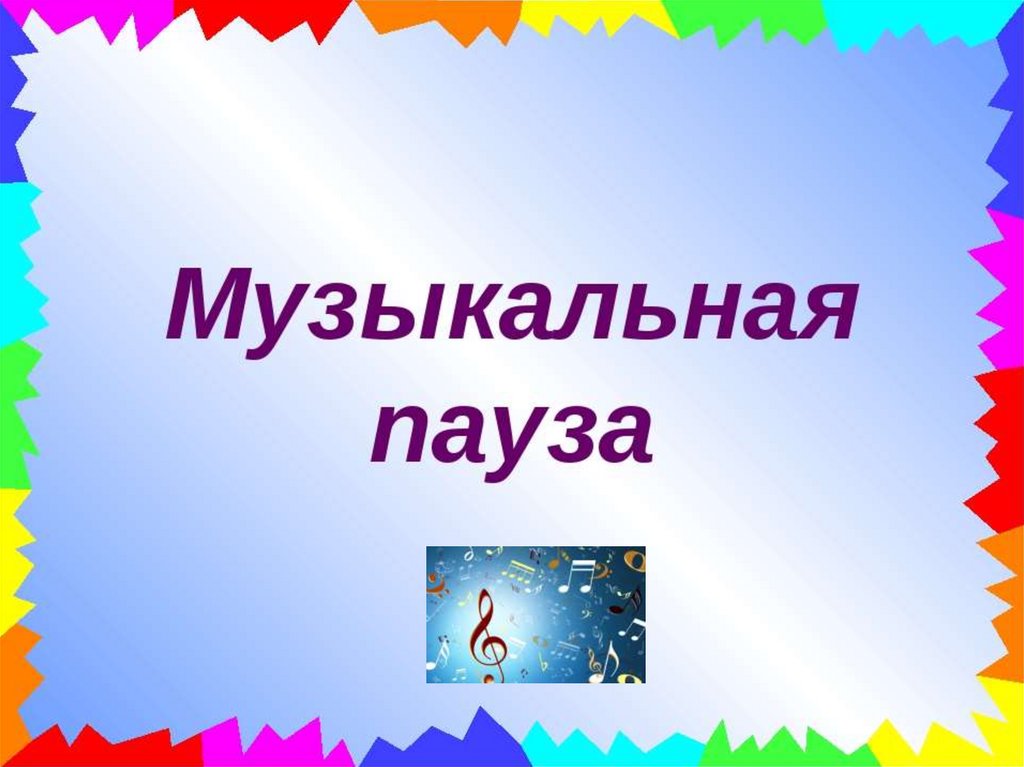 Музыкальная пауза